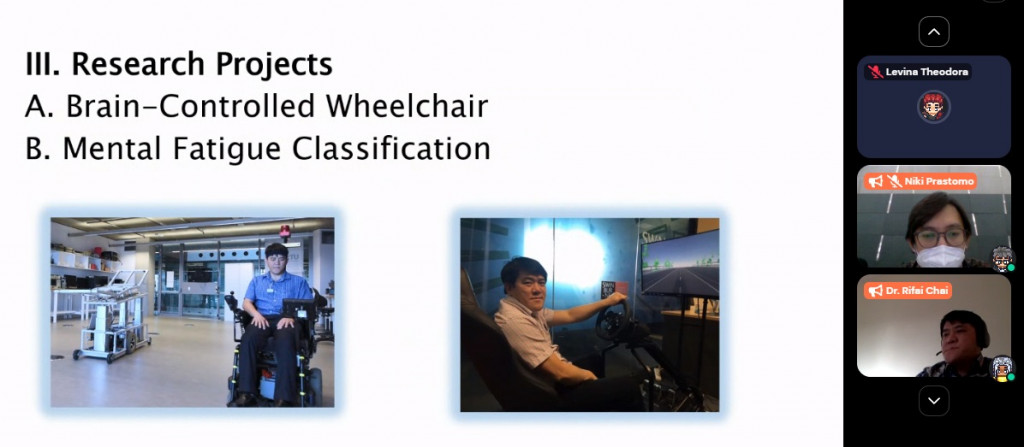 III. Research Projects
A. Brain-Controlled Wheelchair
B. Mental Fatigue Classification

Levina Theodora

Niki Prastomo

Dr. Rifai Chai